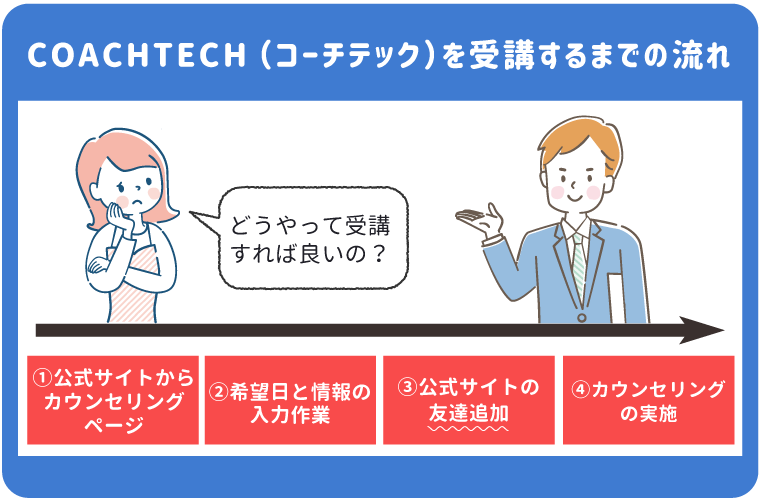 COACHTECH（コーチテック）を受講するまでの流れ

どうやって受講すれば良いの？

①公式サイトからカウンセリングページ

②希望日と情報の入力作業

③公式サイトの友達追加

④カウンセリングの実施